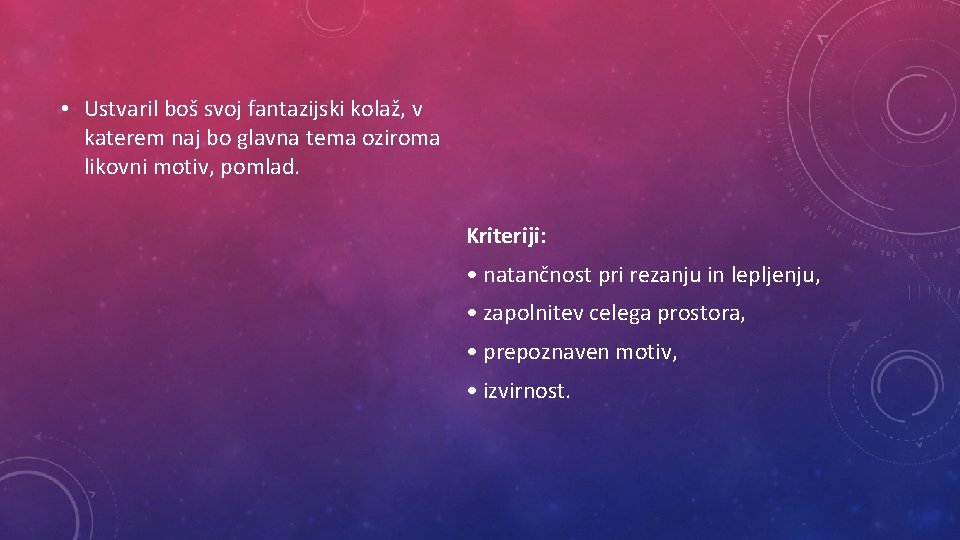 • Ustvaril boš svoj fantazijski kolaž, v katerem naj bo glavna tema oziroma likovni motiv, pomlad.

Kriteriji:

• natančnost pri rezanju in lepljenju,

• zapolnitev celega prostora,

• prepoznaven motiv,

• izvirnost.